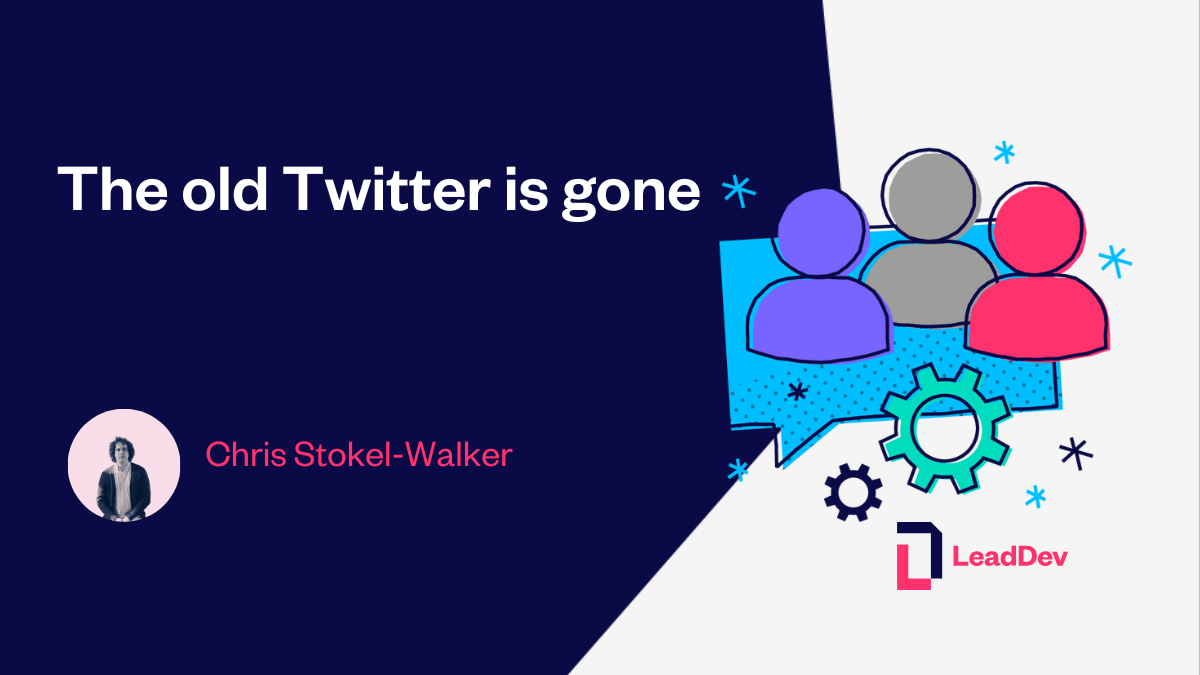 The old Twitter is gone

Chris Stokel-Walker

LeadDev